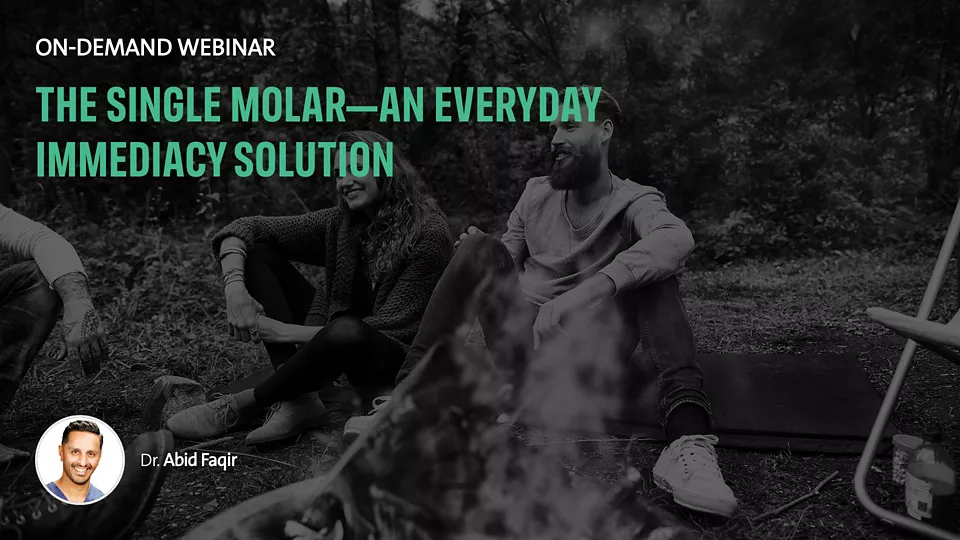 ON-DEMAND WEBINAR

THE SINGLE MOLAR—AN EVERYDAY IMMEDIACY SOLUTION

Dr. Abid Faqir